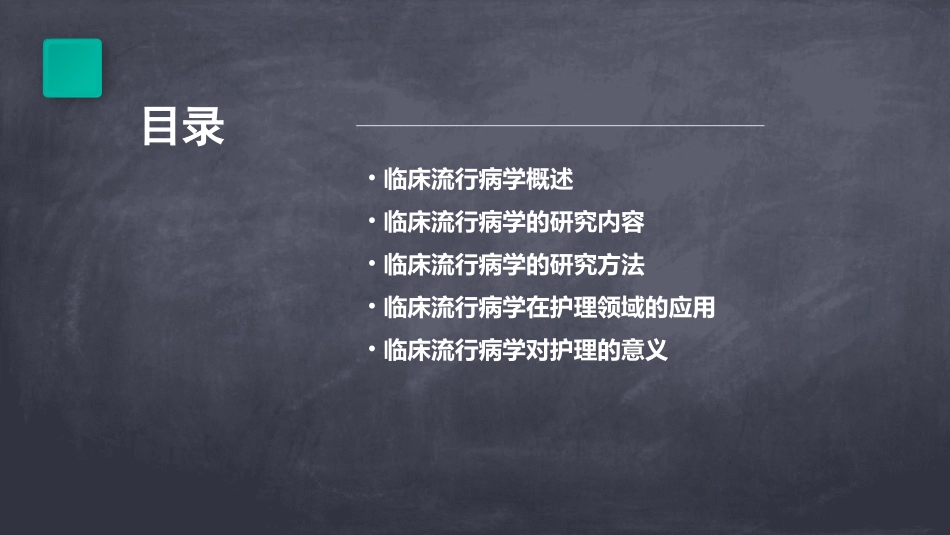 目录

• 临床流行病学概述
• 临床流行病学的研究内容
• 临床流行病学的研究方法
• 临床流行病学在护理领域的应用
• 临床流行病学对护理的意义